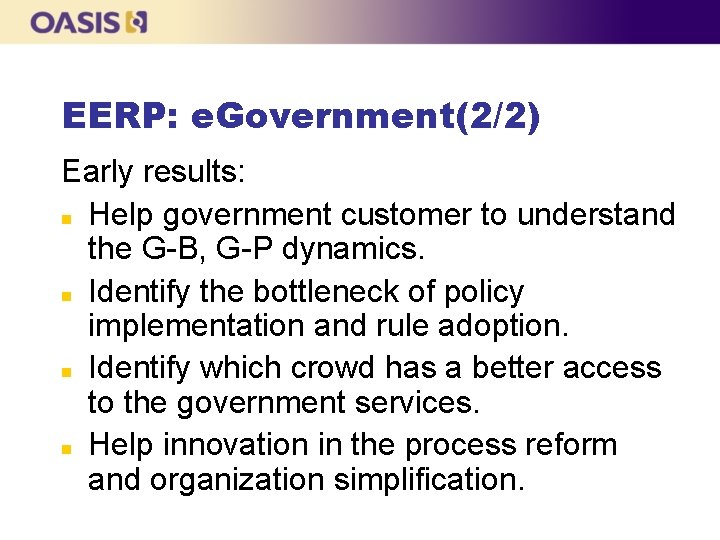 OASIS

EERP: eGovernment(2/2)

Early results:

- Help government customer to understand the G-B, G-P dynamics.
- Identify the bottleneck of policy implementation and rule adoption.
- Identify which crowd has a better access to the government services.
- Help innovation in the process reform and organization simplification.